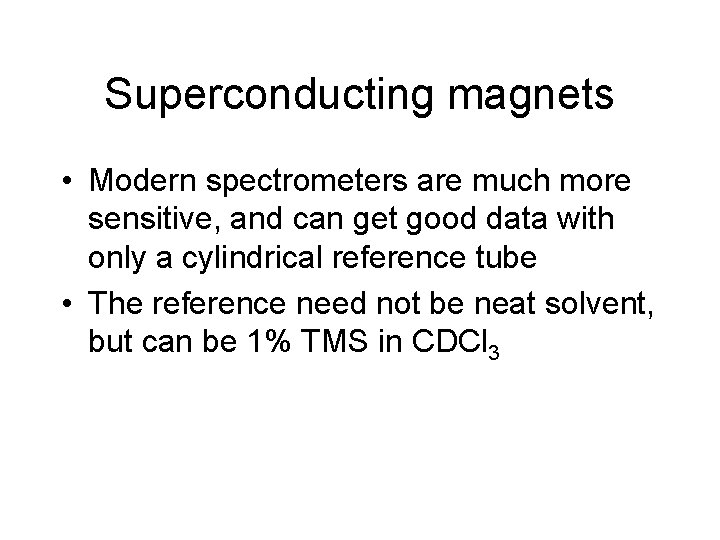 Superconducting magnets

• Modern spectrometers are much more sensitive, and can get good data with only a cylindrical reference tube

• The reference need not be neat solvent, but can be 1% TMS in $CDCl_3$